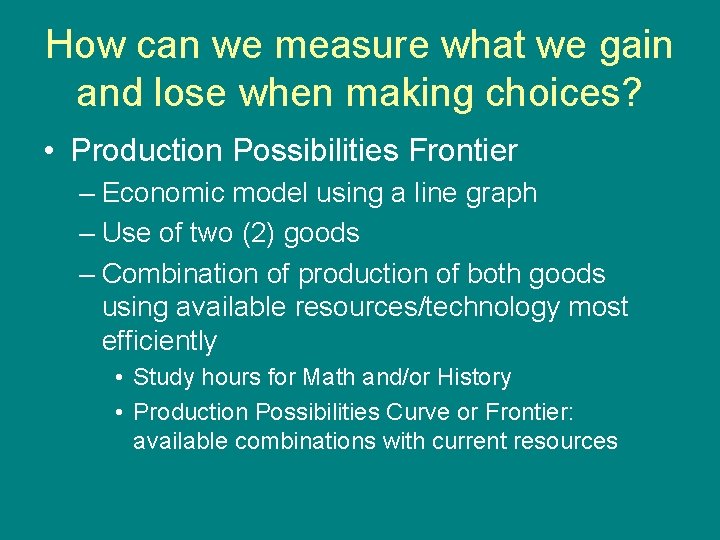 How can we measure what we gain and lose when making choices?

• Production Possibilities Frontier

– Economic model using a line graph

– Use of two (2) goods

– Combination of production of both goods using available resources/technology most efficiently

• Study hours for Math and/or History

• Production Possibilities Curve or Frontier: available combinations with current resources